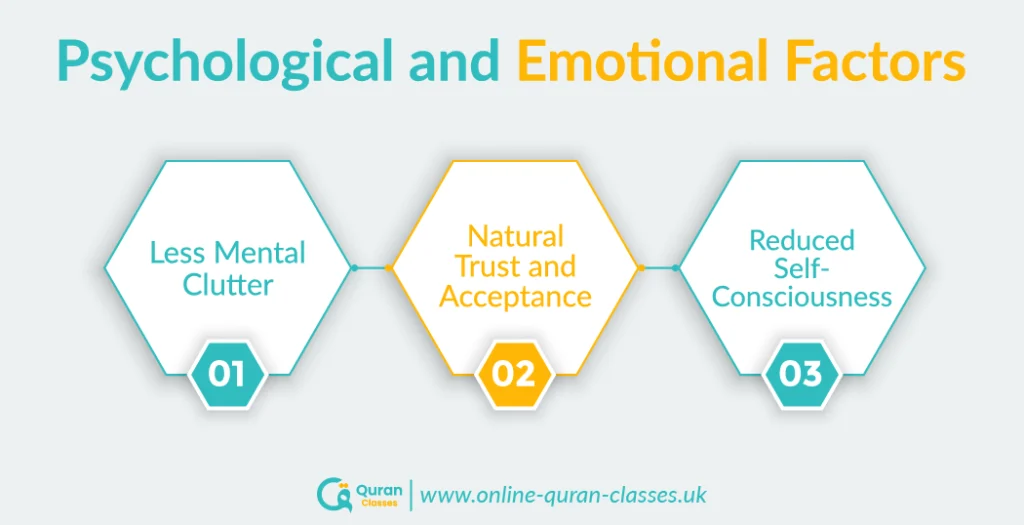 Psychological and Emotional Factors

Less Mental Clutter
01

Natural Trust and Acceptance
02

Reduced Self-Consciousness
03

Quran Classes | www.online-quran-classes.uk